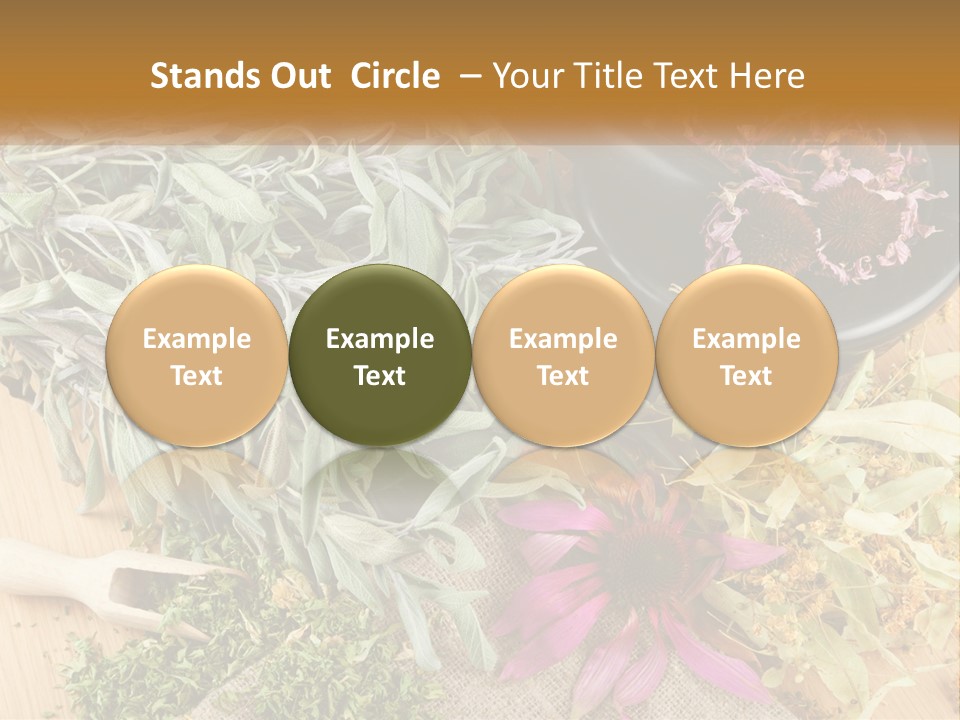 Stands Out Circle – Your Title Text Here

Example Text

Example Text

Example Text

Example Text